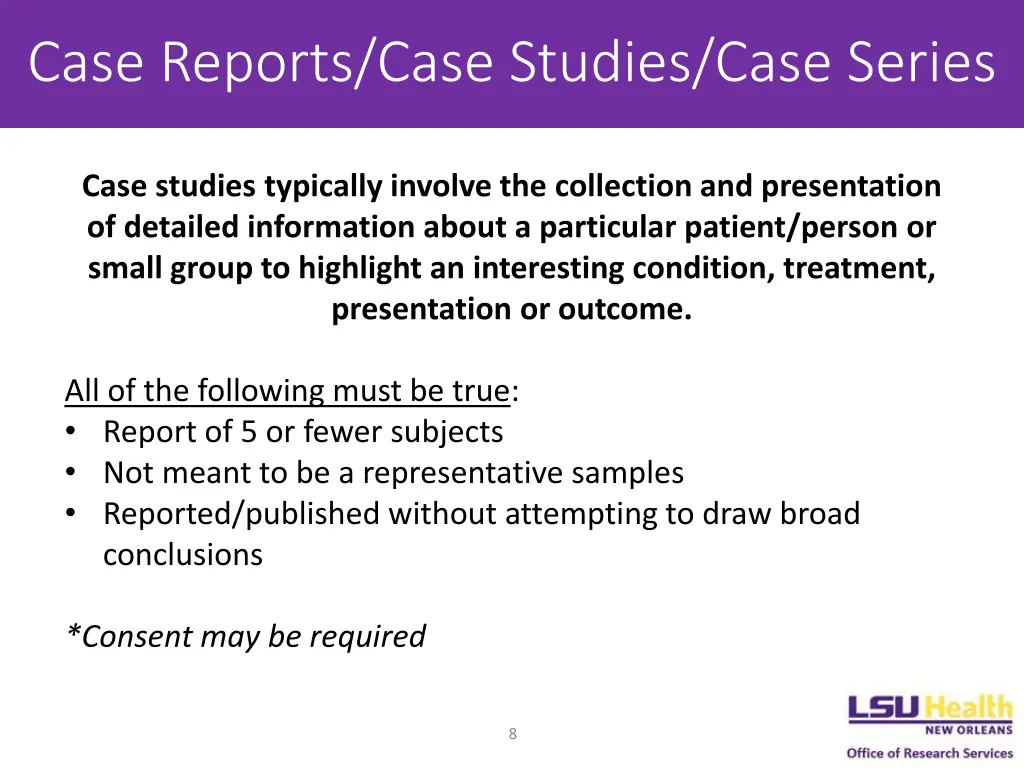 Case Reports/Case Studies/Case Series

Case studies typically involve the collection and presentation of detailed information about a particular patient/person or small group to highlight an interesting condition, treatment, presentation or outcome.

All of the following must be true:
• Report of 5 or fewer subjects
• Not meant to be a representative samples
• Reported/published without attempting to draw broad conclusions

*Consent may be required

8

LSU Health
NEW ORLEANS
Office of Research Services